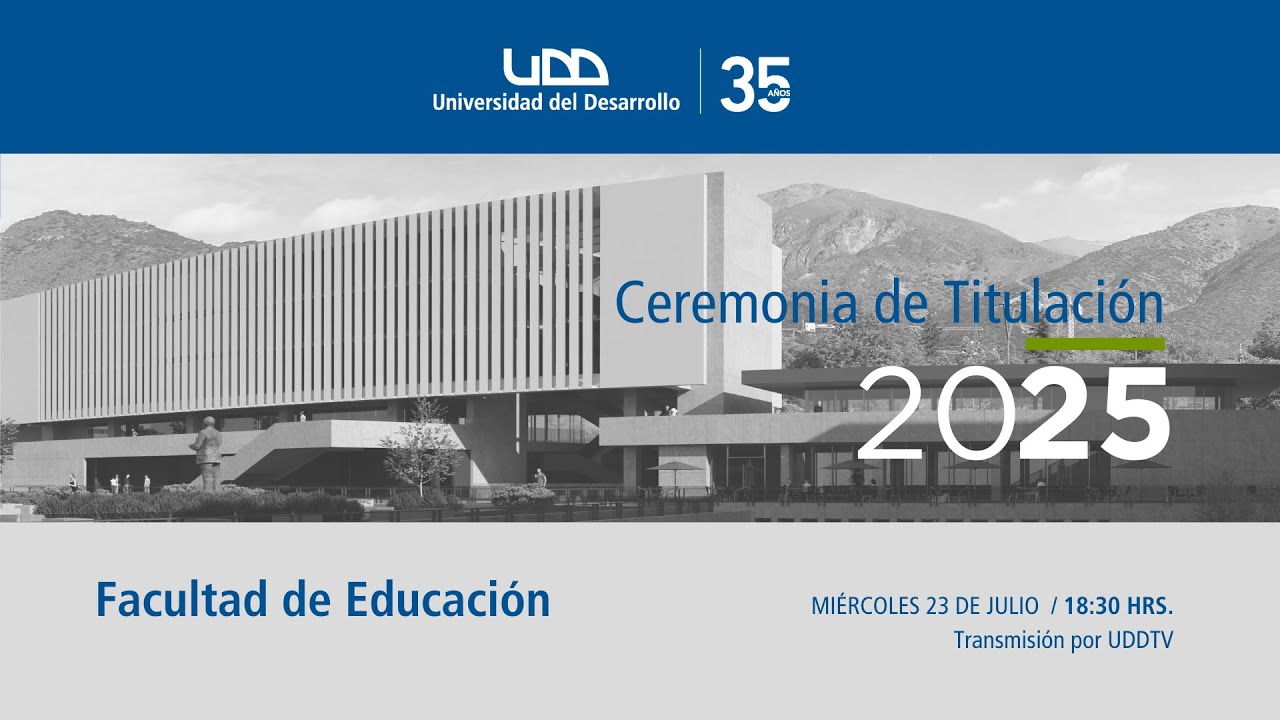 UDD
Universidad del Desarrollo

35 AÑOS

Ceremonia de Titulación
2025

Facultad de Educación

MIÉRCOLES 23 DE JULIO / 18:30 HRS.
Transmisión por UDDTV